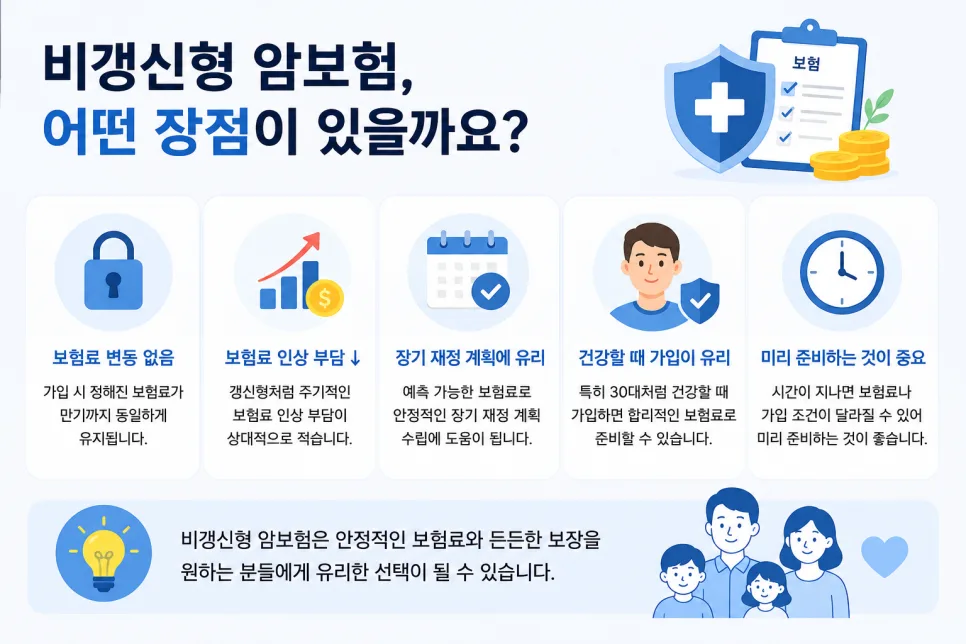 비갱신형 암보험,
어떤 장점이 있을까요?

보험

보험료 변동 없음

가입 시 정해진 보험료가 만기까지 동일하게 유지됩니다.

보험료 인상 부담 ↓

갱신형처럼 주기적인 보험료 인상 부담이 상대적으로 적습니다.

장기 재정 계획에 유리

예측 가능한 보험료로 안정적인 장기 재정 계획 수립에 도움이 됩니다.

건강할 때 가입이 유리

특히 30대처럼 건강할 때 가입하면 합리적인 보험료로 준비할 수 있습니다.

미리 준비하는 것이 중요

시간이 지나면 보험료나 가입 조건이 달라질 수 있어 미리 준비하는 것이 좋습니다.

비갱신형 암보험은 안정적인 보험료와 든든한 보장을 원하는 분들에게 유리한 선택이 될 수 있습니다.